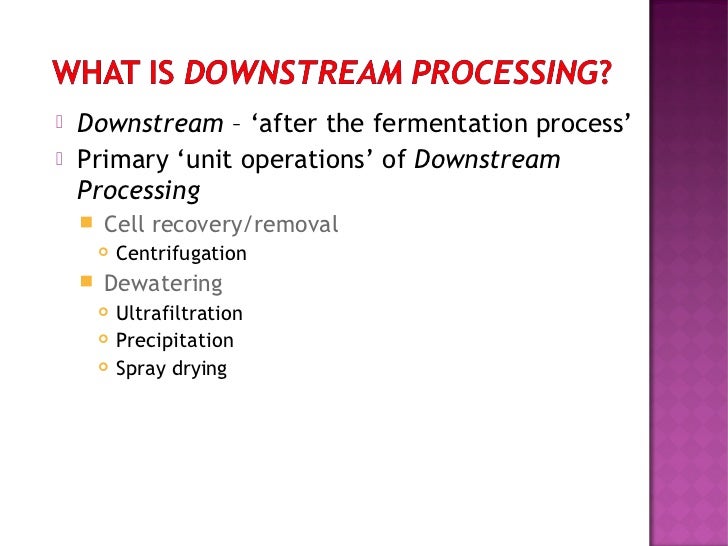 WHAT IS DOWNSTREAM PROCESSING?

Downstream – ‘after the fermentation process’

Primary ‘unit operations’ of Downstream Processing

Cell recovery/removal

Centrifugation

Dewatering

Ultrafiltration

Precipitation

Spray drying